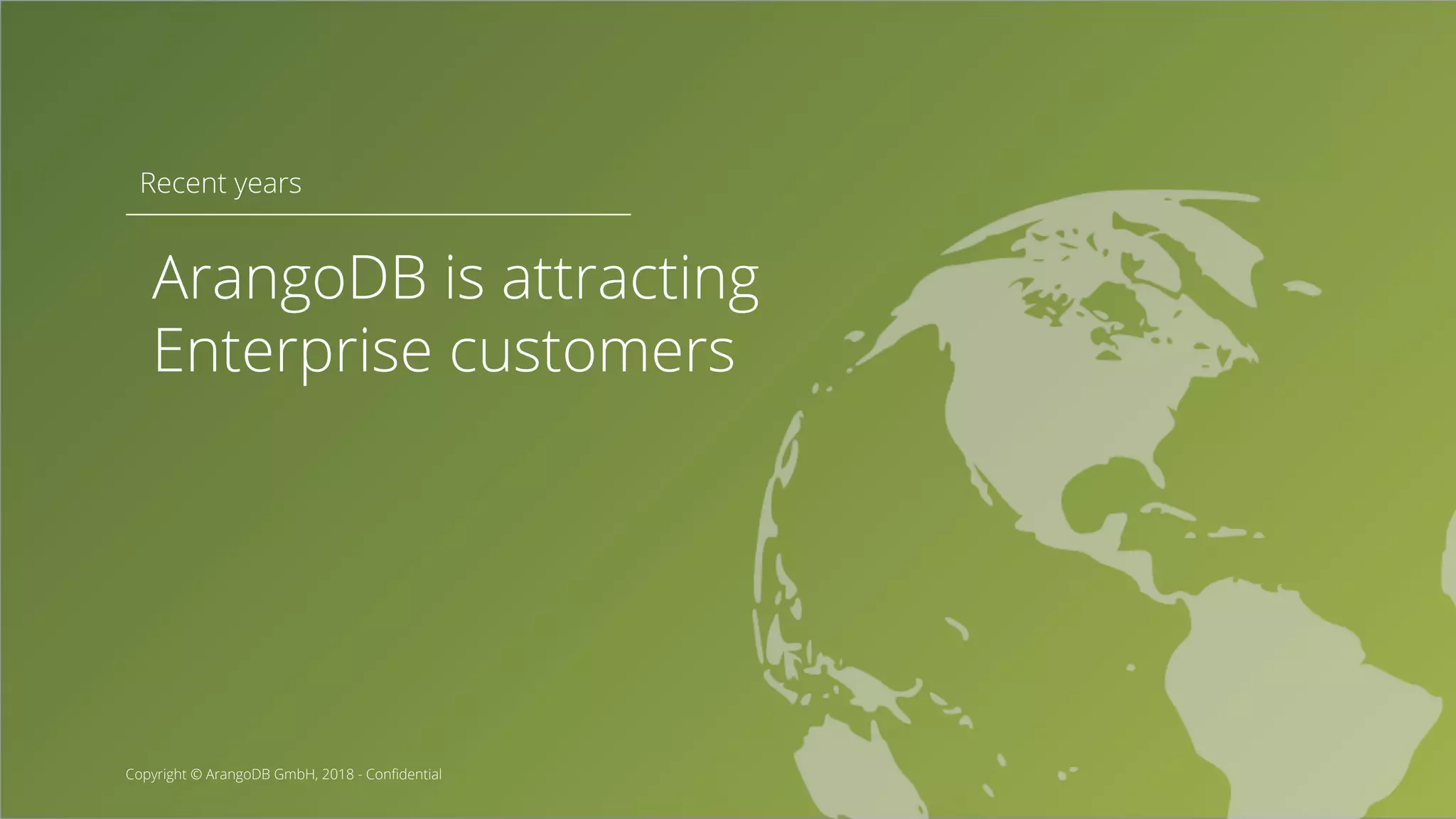 Recent years

ArangoDB is attracting Enterprise customers

Copyright © ArangoDB GmbH, 2018 - Confidential